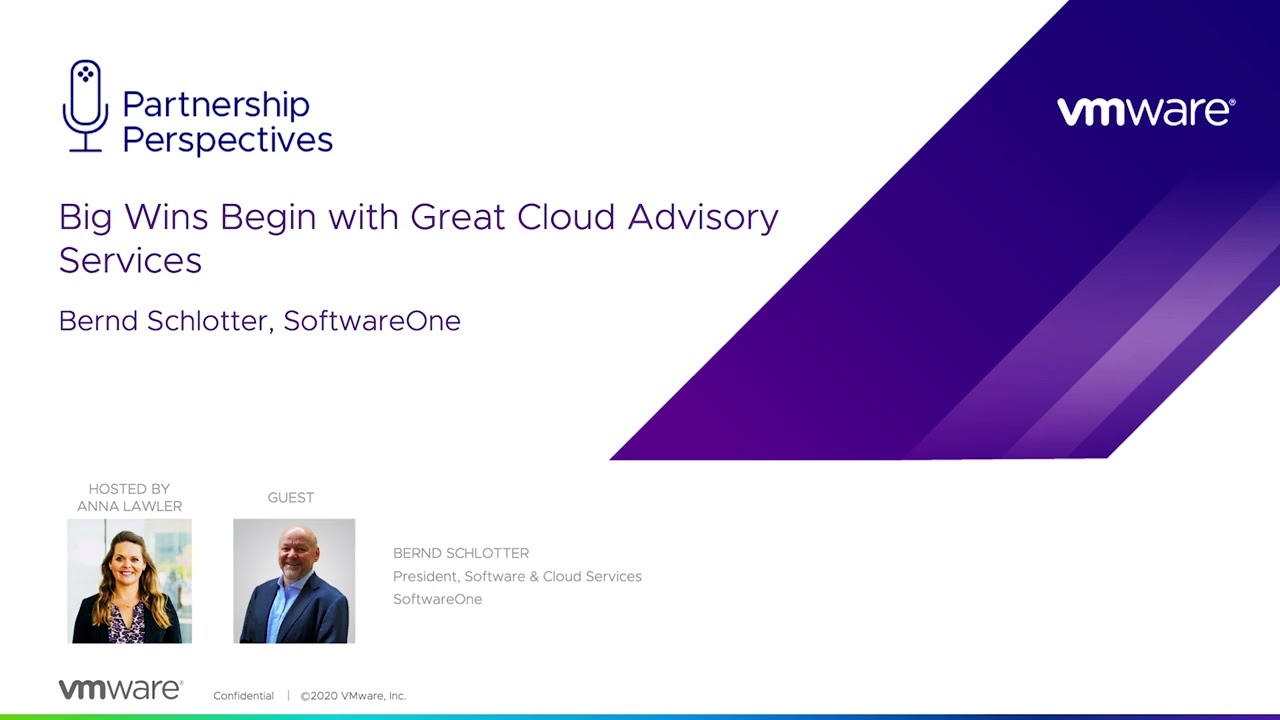 Partnership Perspectives

vmware®

Big Wins Begin with Great Cloud Advisory Services

Bernd Schlotter, SoftwareOne

HOSTED BY
ANNA LAWLER

GUEST

BERND SCHLOTTER
President, Software & Cloud Services
SoftwareOne

vmware®

Confidential | ©2020 VMware, Inc.